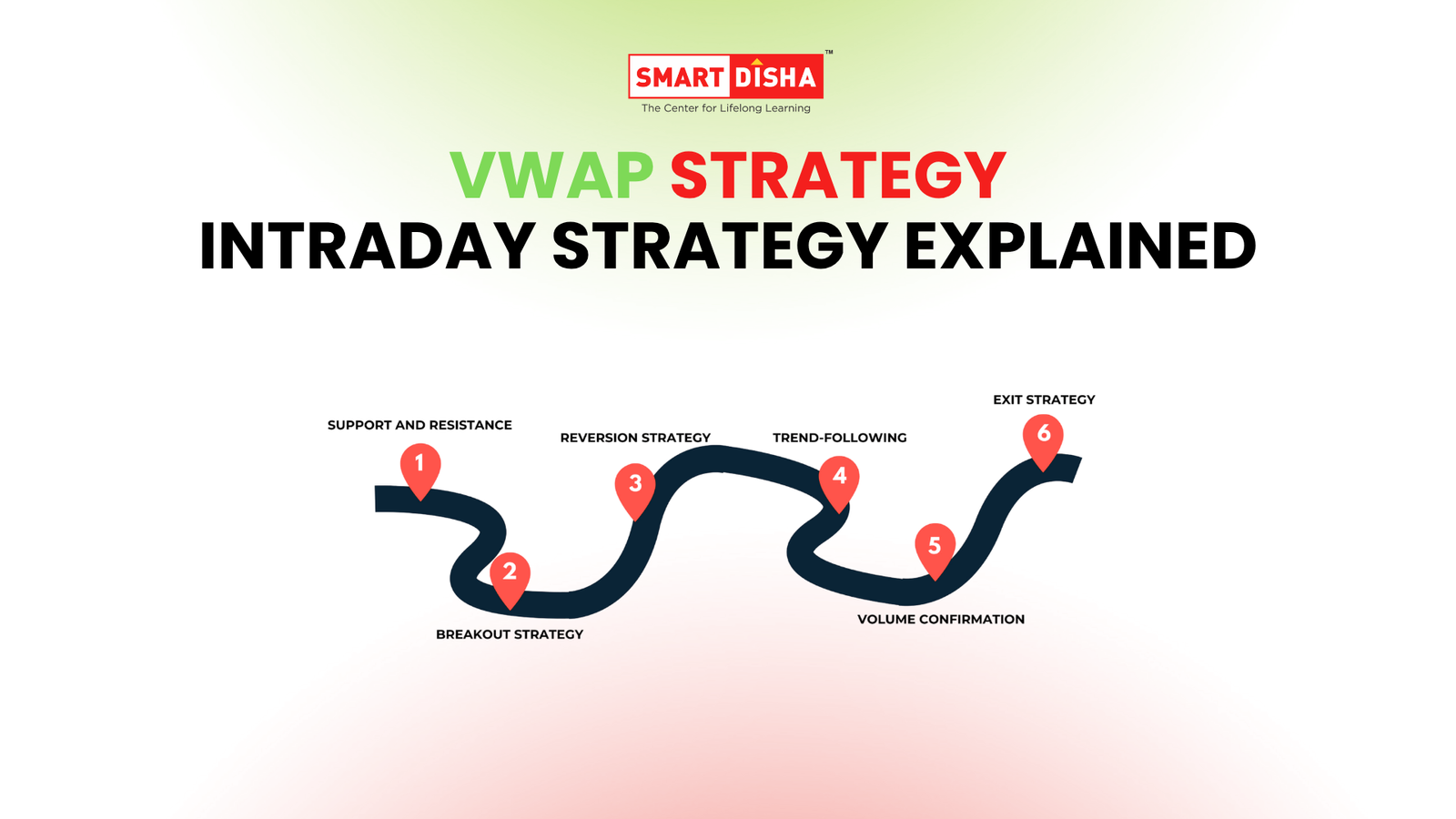 SMART DISHA™
The Center for Lifelong Learning

VWAP STRATEGY
INTRADAY STRATEGY EXPLAINED

SUPPORT AND RESISTANCE
1
2
BREAKOUT STRATEGY
REVERSION STRATEGY
3
TREND-FOLLOWING
4
5
VOLUME CONFIRMATION
EXIT STRATEGY
6